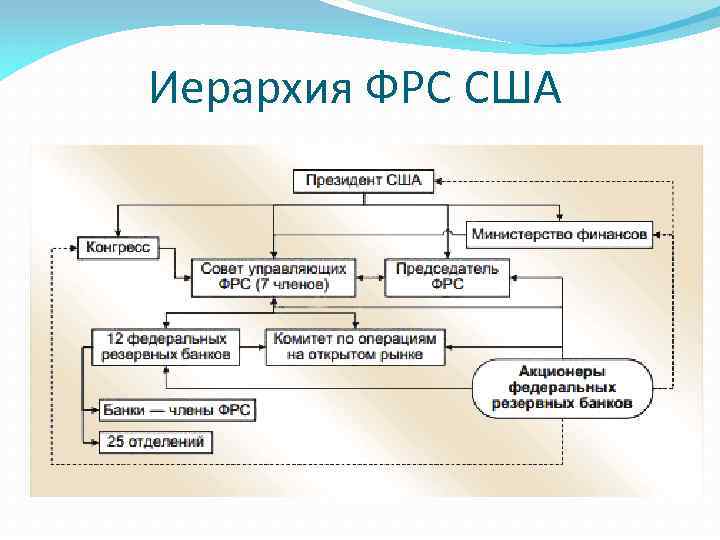 Иерархия ФРС США

Президент США

Министерство финансов

Конгресс

Совет управляющих ФРС (7 членов)

Председатель ФРС

12 федеральных резервных банков

Комитет по операциям на открытом рынке

Акционеры федеральных резервных банков

Банки — члены ФРС

25 отделений